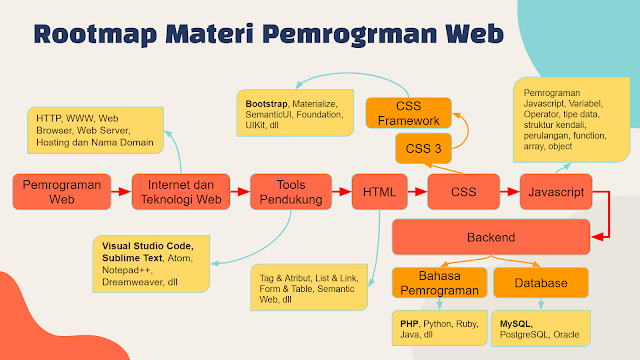 Rootmap Materi Pemrogrman Web

HTTP, WWW, Web Browser, Web Server, Hosting dan Nama Domain

Bootstrap, Materialize, SemanticUI, Foundation, UIKit, dll

CSS Framework

CSS 3

Pemrograman Javascript, Variabel, Operator, tipe data, struktur kendali, perulangan, function, array, object

Pemrograman Web

Internet dan Teknologi Web

Tools Pendukung

HTML

CSS

Javascript

Backend

Visual Studio Code, Sublime Text, Atom, Notepad++, Dreamweaver, dll

Tag & Atribut, List & Link, Form & Table, Semantic Web, dll

Bahasa Pemrograman

Database

PHP, Python, Ruby, Java, dll

MySQL, PostgreSQL, Oracle